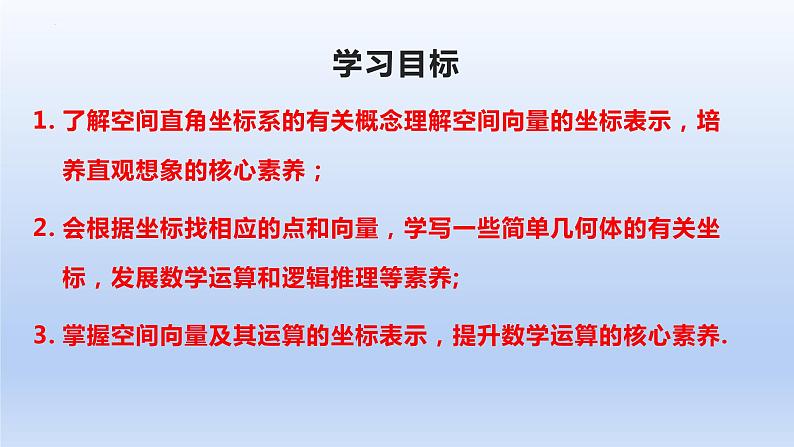 学习目标

1. 了解空间直角坐标系的有关概念理解空间向量的坐标表示，培养直观想象的核心素养；

2. 会根据坐标找相应的点和向量，学写一些简单几何体的有关坐标，发展数学运算和逻辑推理等素养;

3. 掌握空间向量及其运算的坐标表示，提升数学运算的核心素养.